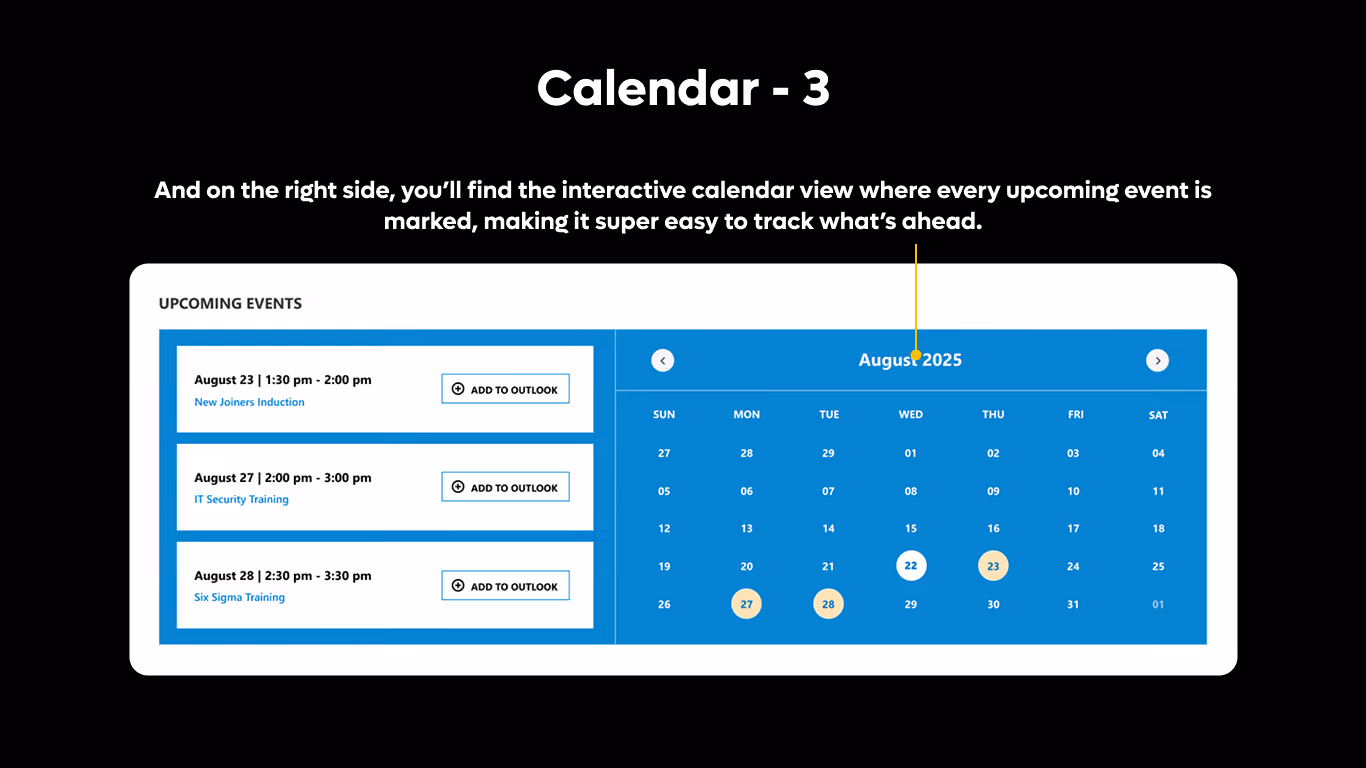 Calendar - 3

And on the right side, you'll find the interactive calendar view where every upcoming event is marked, making it super easy to track what's ahead.

UPCOMING EVENTS

August 23 | 1:30 pm - 2:00 pm
New Joiners Induction
ADD TO OUTLOOK

August 27 | 2:00 pm - 3:00 pm
IT Security Training
ADD TO OUTLOOK

August 28 | 2:30 pm - 3:30 pm
Six Sigma Training
ADD TO OUTLOOK

August 2025

| SUN | MON | TUE | WED | THU | FRI | SAT |
|---|---|---|---|---|---|---|
| 27 | 28 | 29 | 01 | 02 | 03 | 04 |
| 05 | 06 | 07 | 08 | 09 | 10 | 11 |
| 12 | 13 | 14 | 15 | 16 | 17 | 18 |
| 19 | 20 | 21 | 22 | 23 | 24 | 25 |
| 26 | 27 | 28 | 29 | 30 | 31 | 01 |